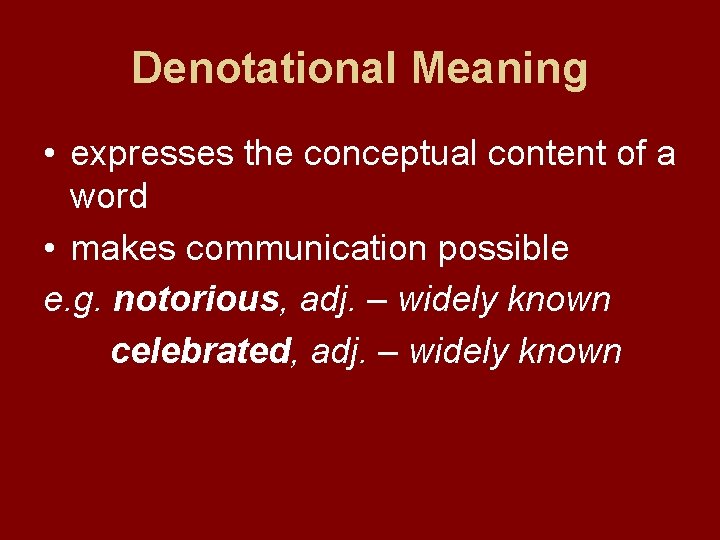 Denotational Meaning

• expresses the conceptual content of a word

• makes communication possible

e.g. notorious, adj. – widely known

celebrated, adj. – widely known